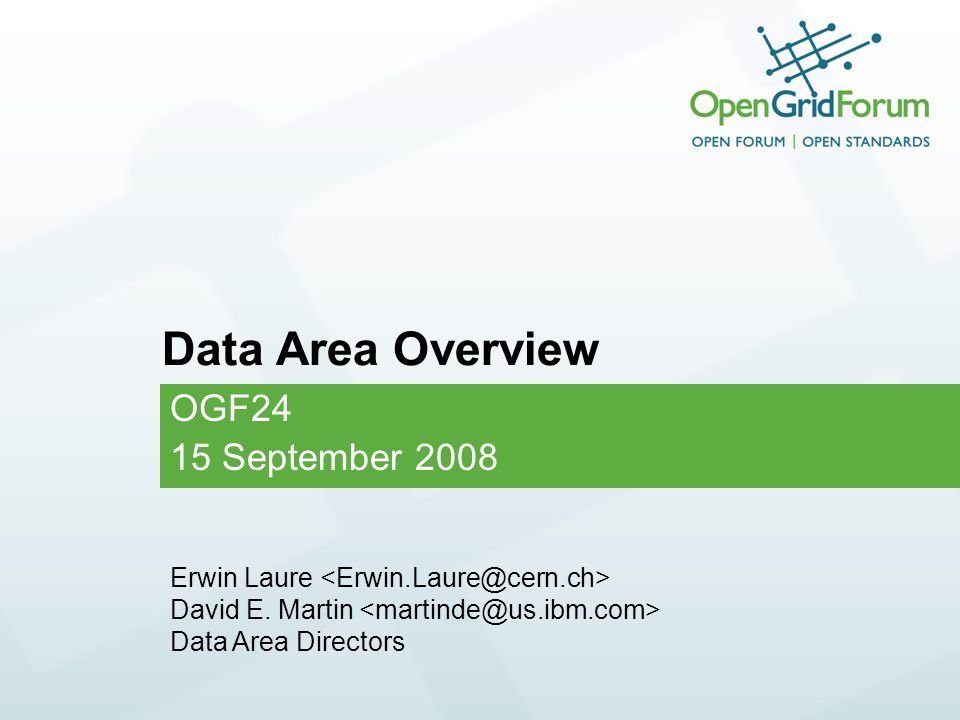 OpenGridForum
OPEN FORUM | OPEN STANDARDS

Data Area Overview

OGF24
15 September 2008

Erwin Laure <Erwin.Laure@cern.ch>
David E. Martin <martinde@us.ibm.com>
Data Area Directors